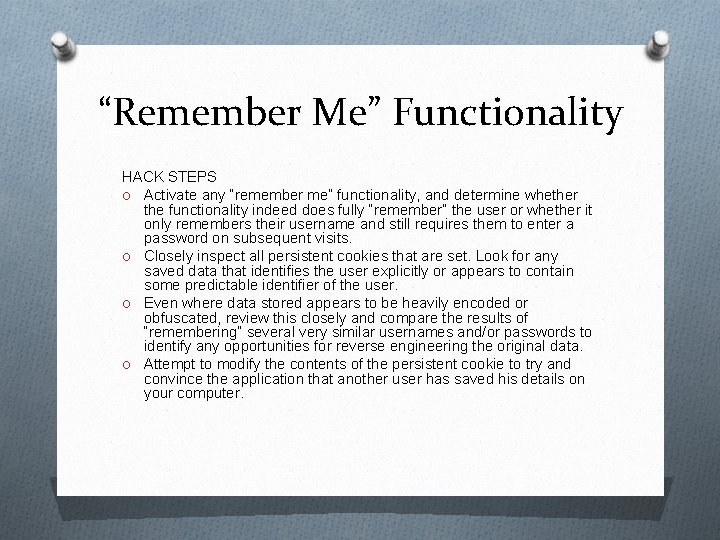 “Remember Me” Functionality

HACK STEPS

O Activate any "remember me" functionality, and determine whether the functionality indeed does fully "remember" the user or whether it only remembers their username and still requires them to enter a password on subsequent visits.

O Closely inspect all persistent cookies that are set. Look for any saved data that identifies the user explicitly or appears to contain some predictable identifier of the user.

O Even where data stored appears to be heavily encoded or obfuscated, review this closely and compare the results of "remembering" several very similar usernames and/or passwords to identify any opportunities for reverse engineering the original data.

O Attempt to modify the contents of the persistent cookie to try and convince the application that another user has saved his details on your computer.